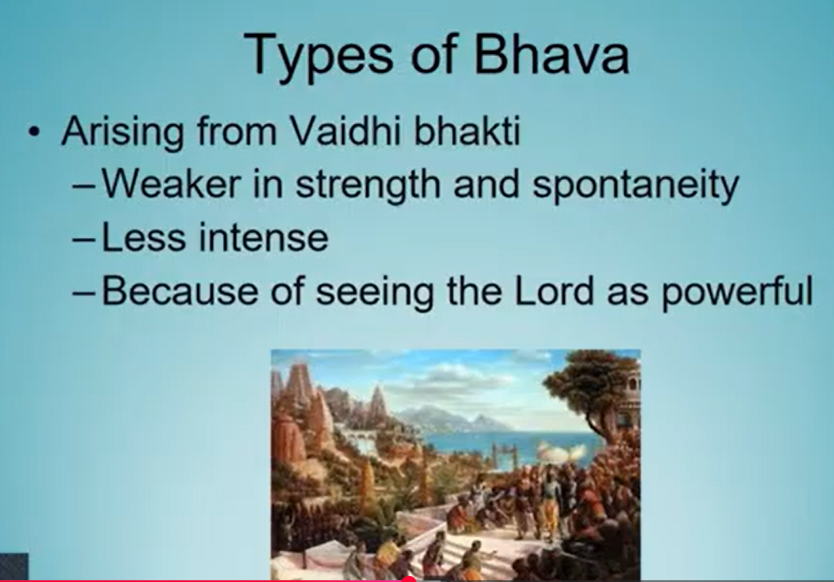 Types of Bhava

• Arising from Vaidhi bhakti
  – Weaker in strength and spontaneity
  – Less intense
  – Because of seeing the Lord as powerful